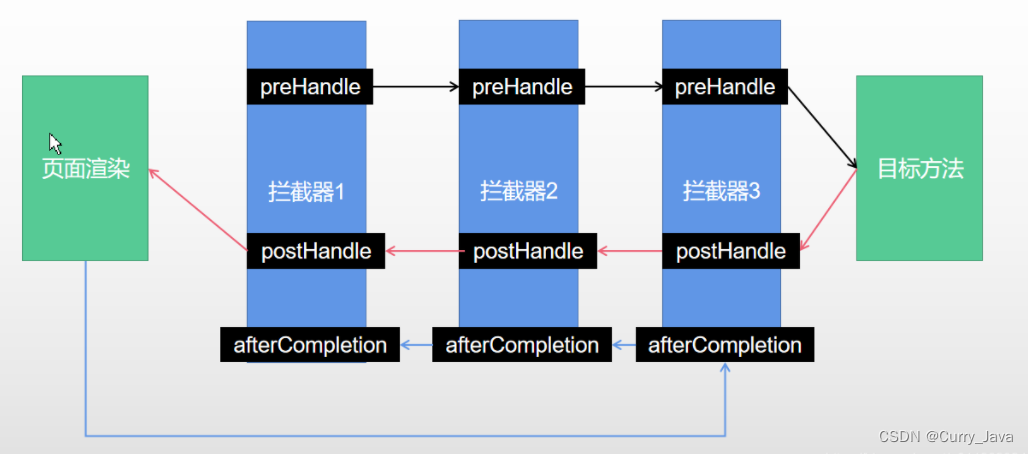 页面渲染

preHandle
拦截器1
postHandle
afterCompletion

preHandle
拦截器2
postHandle
afterCompletion

preHandle
拦截器3
postHandle
afterCompletion

目标方法

CSDN @Curry_Java